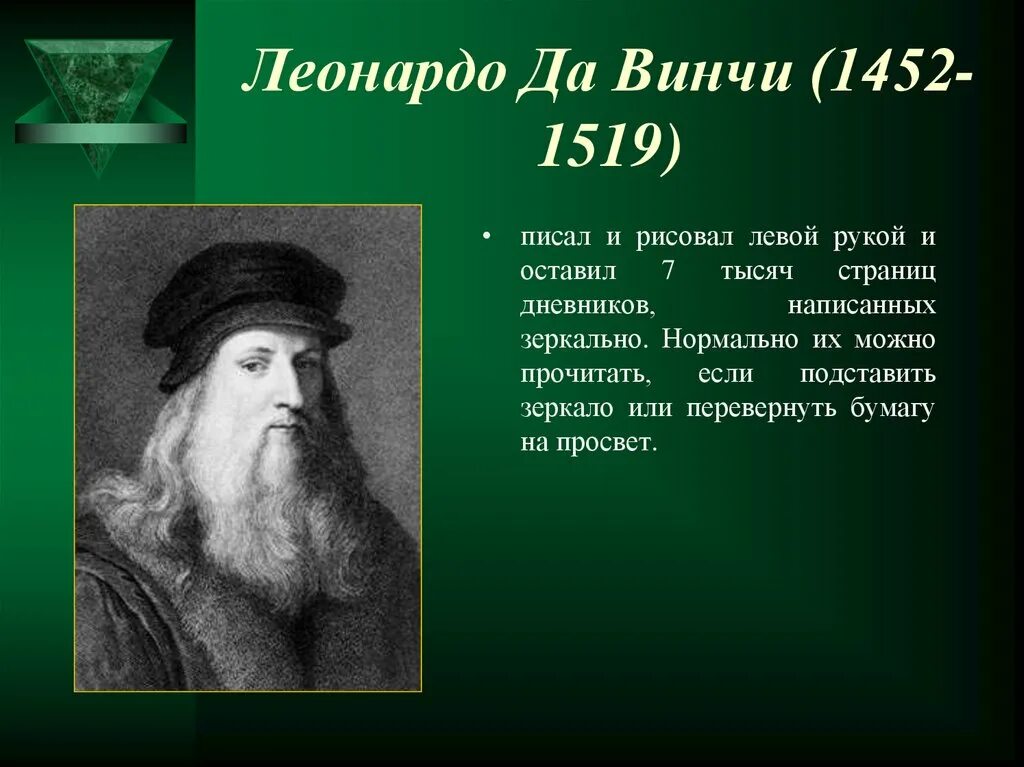 Леонардо Да Винчи (1452-1519)

• писал и рисовал левой рукой и оставил 7 тысяч страниц дневников, написанных зеркально. Нормально их можно прочитать, если подставить зеркало или перевернуть бумагу на просвет.